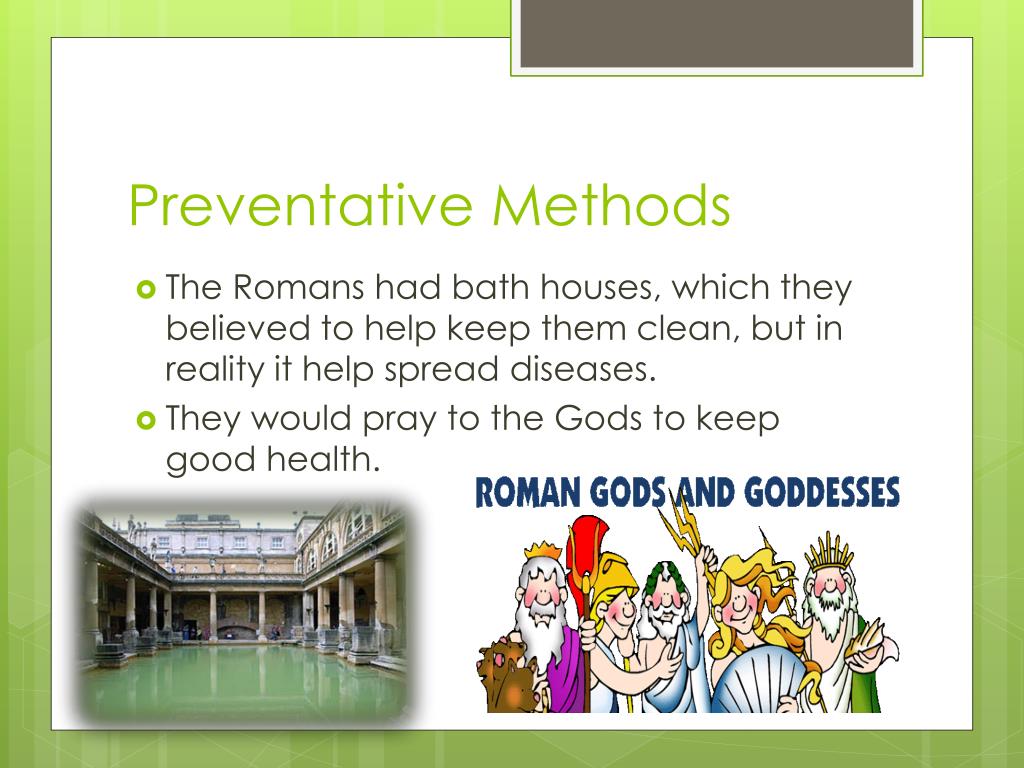 Preventative Methods

The Romans had bath houses, which they believed to help keep them clean, but in reality it help spread diseases.

They would pray to the Gods to keep good health.

ROMAN GODS AND GODDESSES